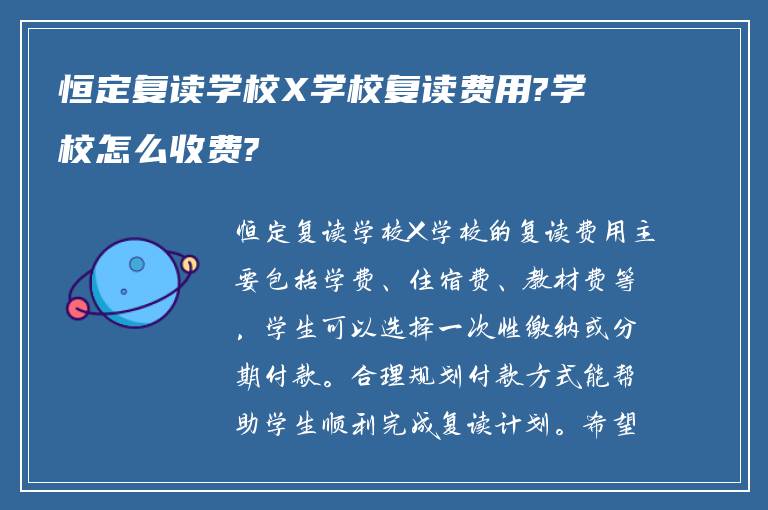 恒定复读学校X学校复读费用?学校怎么收费?

恒定复读学校X学校的复读费用主要包括学费、住宿费、教材费等，学生可以选择一次性缴纳或分期付款。合理规划付款方式能帮助学生顺利完成复读计划。希望